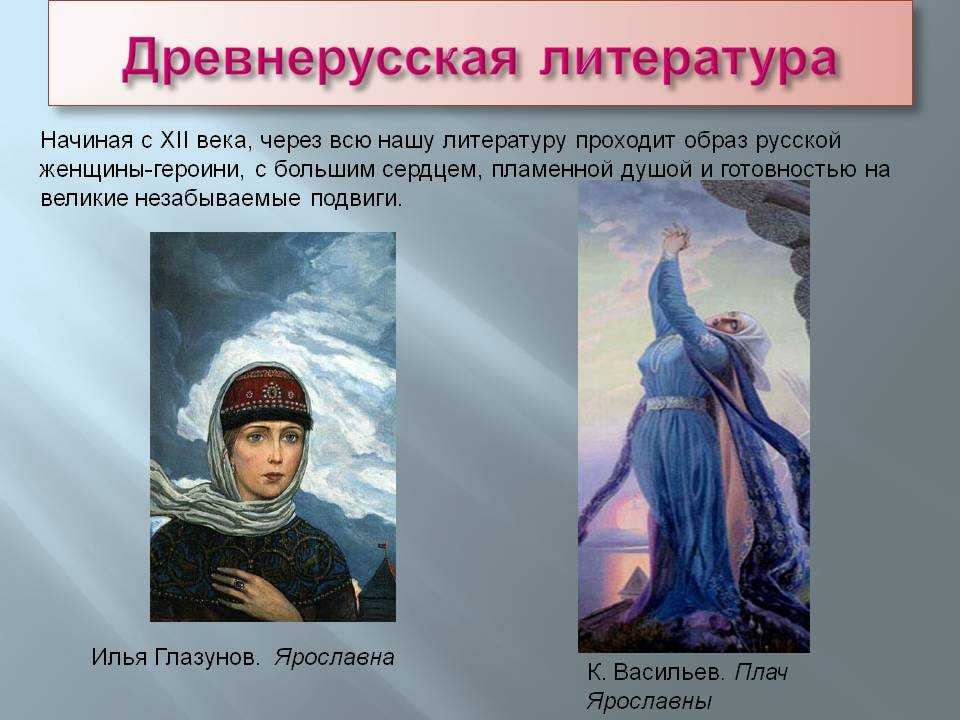 Древнерусская литература

Начиная с XII века, через всю нашу литературу проходит образ русской женщины-героини, с большим сердцем, пламенной душой и готовностью на великие незабываемые подвиги.

Илья Глазунов. Ярославна

К. Васильев. Плач Ярославны